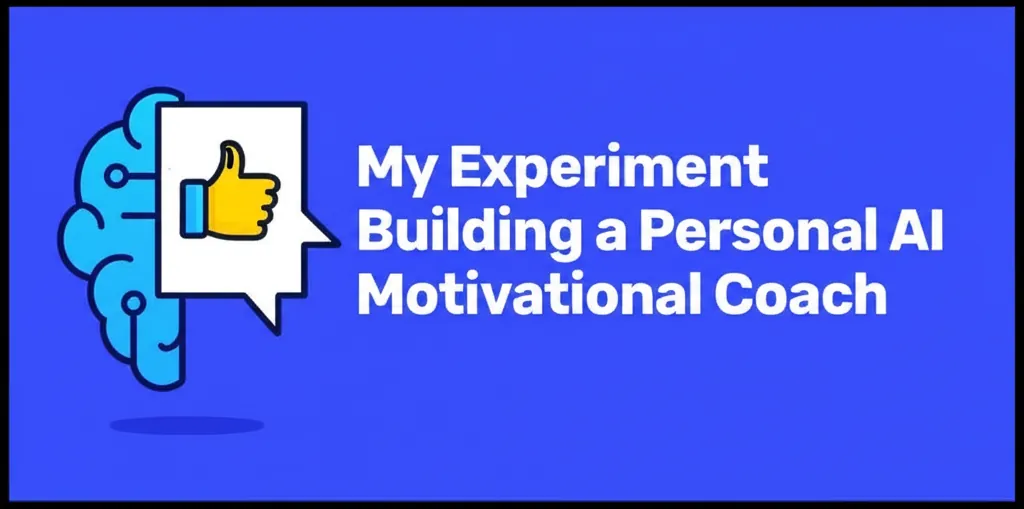 My Experiment Building a Personal AI Motivational Coach